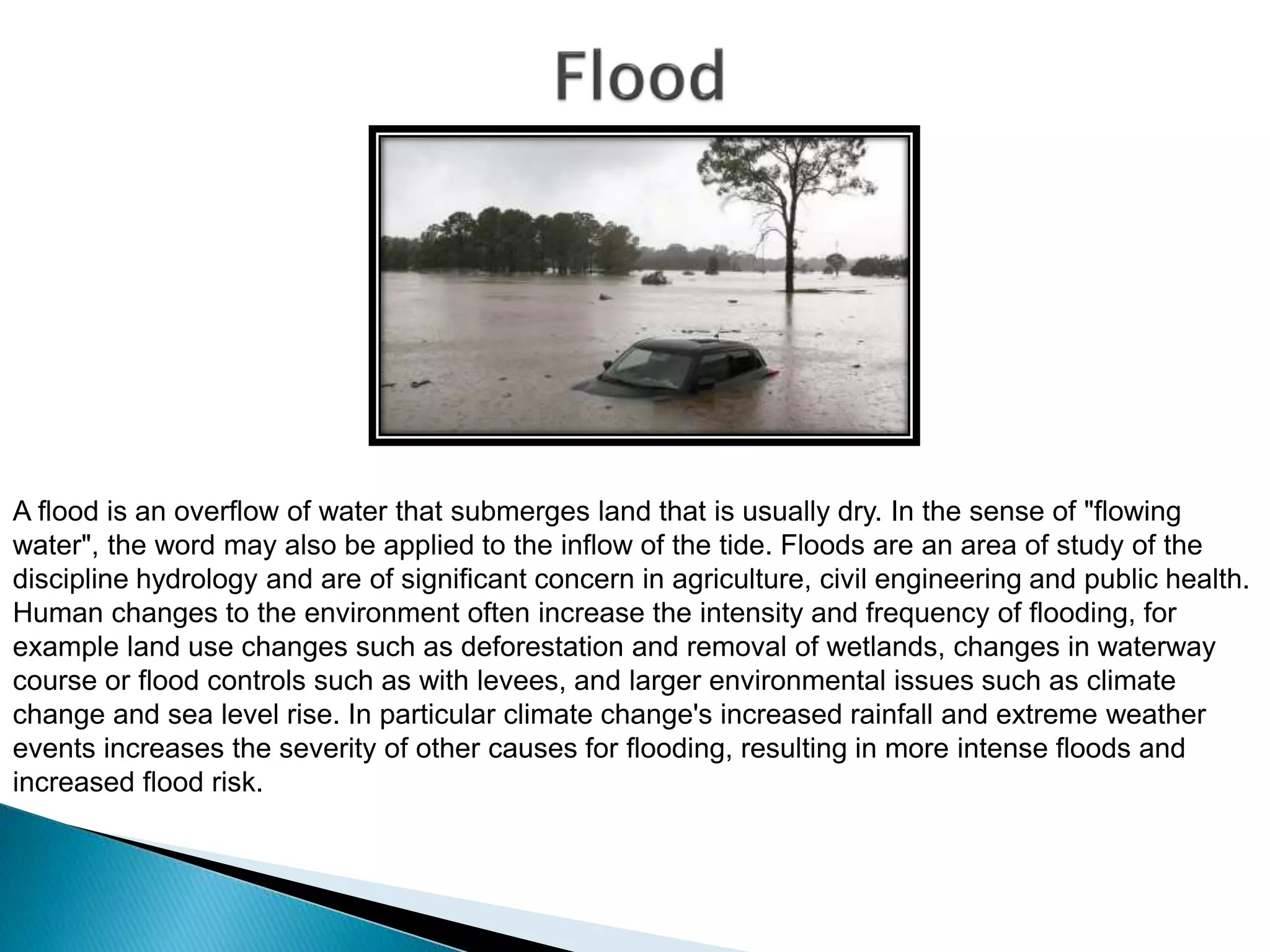 Flood

A flood is an overflow of water that submerges land that is usually dry. In the sense of "flowing water", the word may also be applied to the inflow of the tide. Floods are an area of study of the discipline hydrology and are of significant concern in agriculture, civil engineering and public health. Human changes to the environment often increase the intensity and frequency of flooding, for example land use changes such as deforestation and removal of wetlands, changes in waterway course or flood controls such as with levees, and larger environmental issues such as climate change and sea level rise. In particular climate change's increased rainfall and extreme weather events increases the severity of other causes for flooding, resulting in more intense floods and increased flood risk.